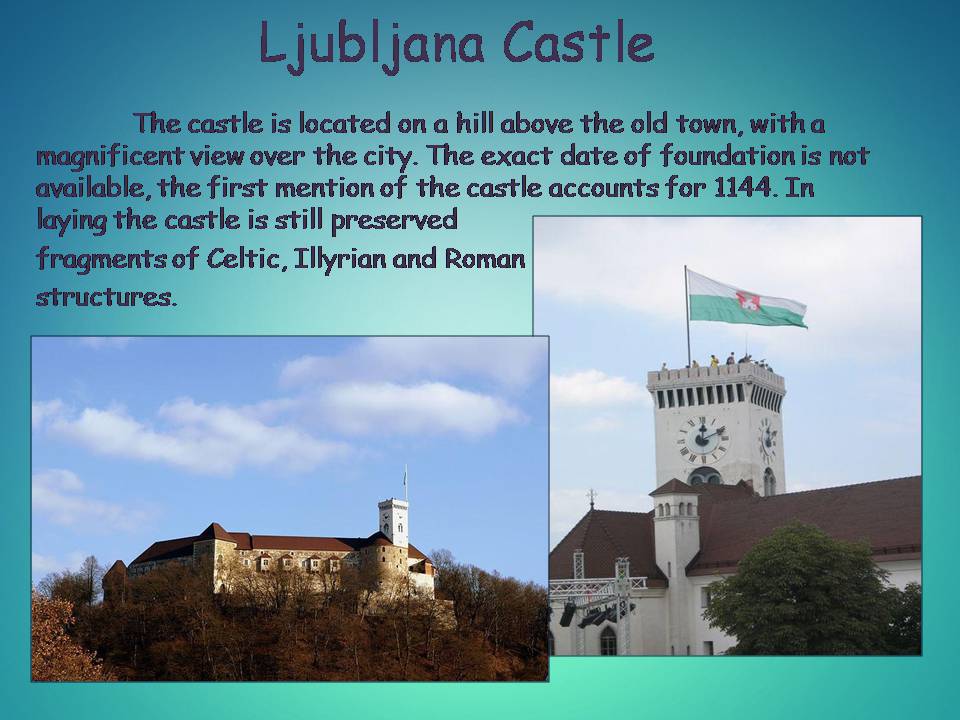 Ljubljana Castle

The castle is located on a hill above the old town, with a magnificent view over the city. The exact date of foundation is not available, the first mention of the castle accounts for 1144. In laying the castle is still preserved fragments of Celtic, Illyrian and Roman structures.